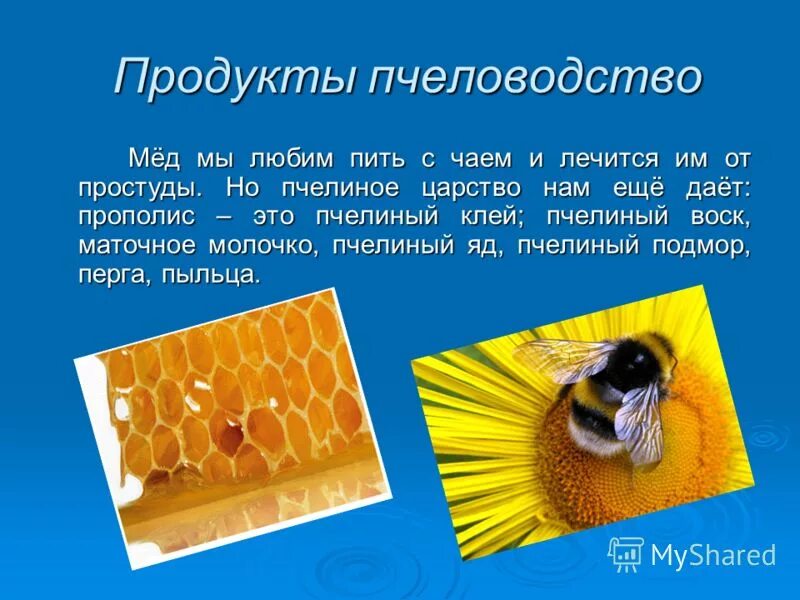 Продукты пчеловодство

Мёд мы любим пить с чаем и лечится им от простуды. Но пчелиное царство нам ещё даёт: прополис – это пчелиный клей; пчелиный воск, маточное молочко, пчелиный яд, пчелиный подмор, перга, пыльца.

MyShared